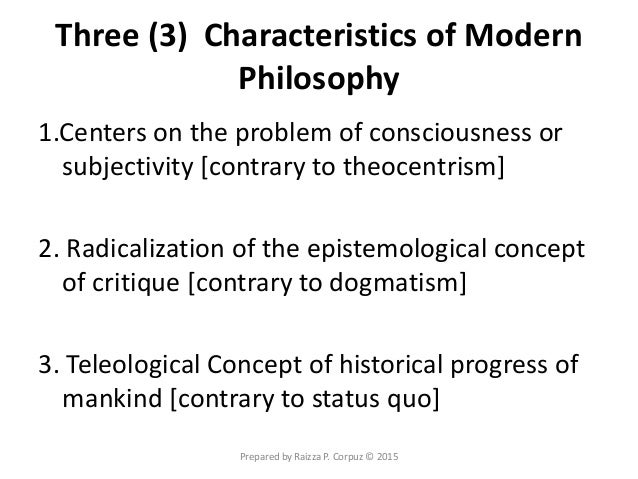 Three (3) Characteristics of Modern Philosophy

1.Centers on the problem of consciousness or subjectivity [contrary to theocentrism]

2. Radicalization of the epistemological concept of critique [contrary to dogmatism]

3. Teleological Concept of historical progress of mankind [contrary to status quo]

Prepared by Raizza P. Corpuz © 2015